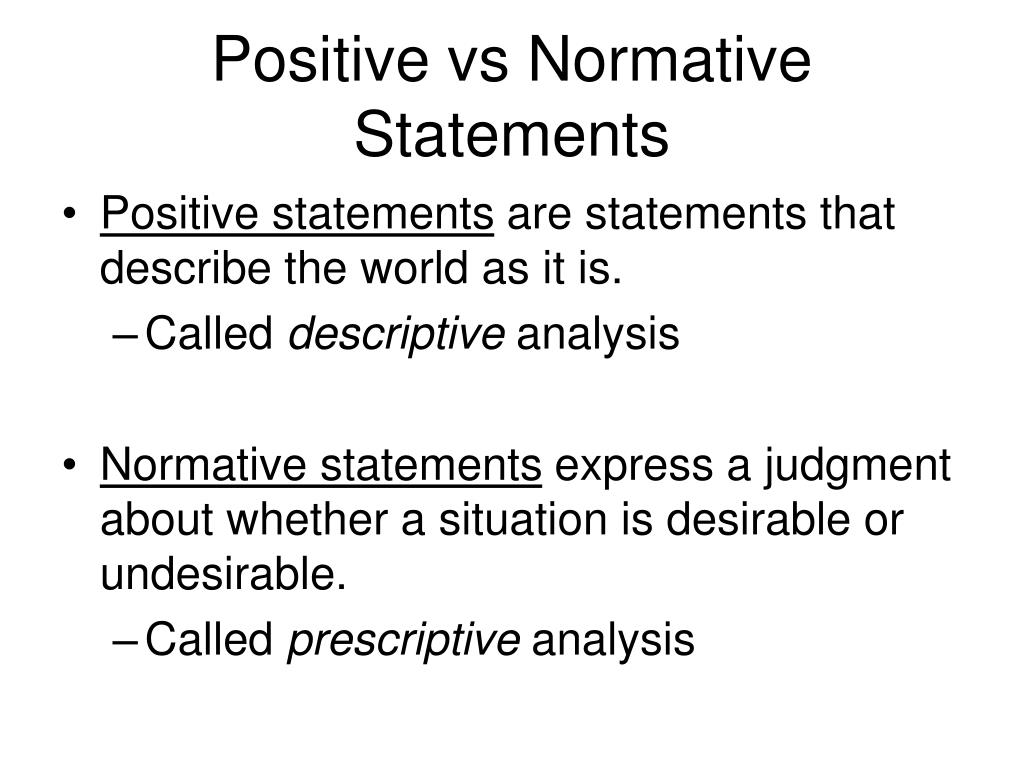 Positive vs Normative Statements

• Positive statements are statements that describe the world as it is.
– Called descriptive analysis

• Normative statements express a judgment about whether a situation is desirable or undesirable.
– Called prescriptive analysis